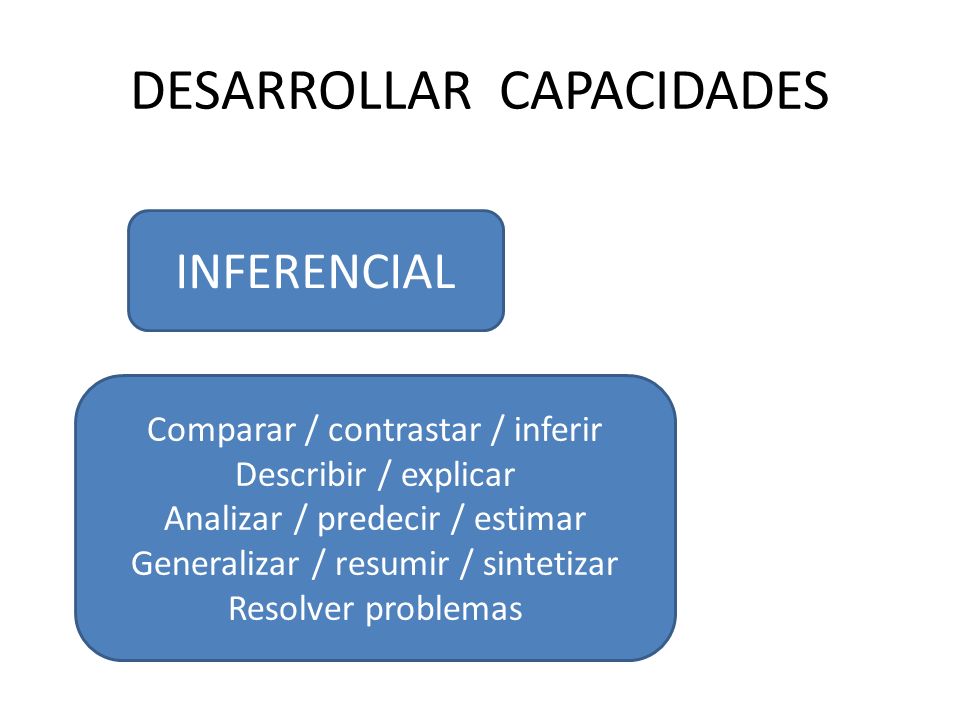 DESARROLLAR CAPACIDADES

INFERENCIAL

Comparar / contrastar / inferir
Describir / explicar
Analizar / predecir / estimar
Generalizar / resumir / sintetizar
Resolver problemas